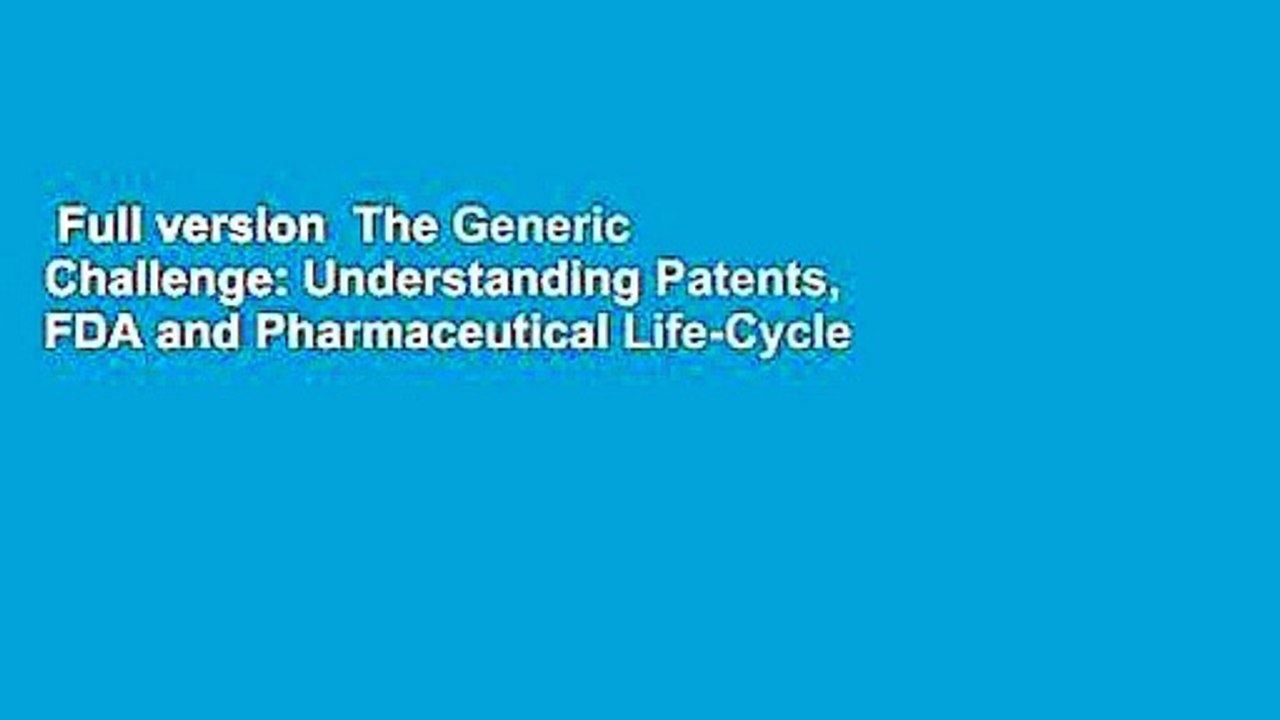 Full version The Generic Challenge: Understanding Patents, FDA and Pharmaceutical Life-Cycle